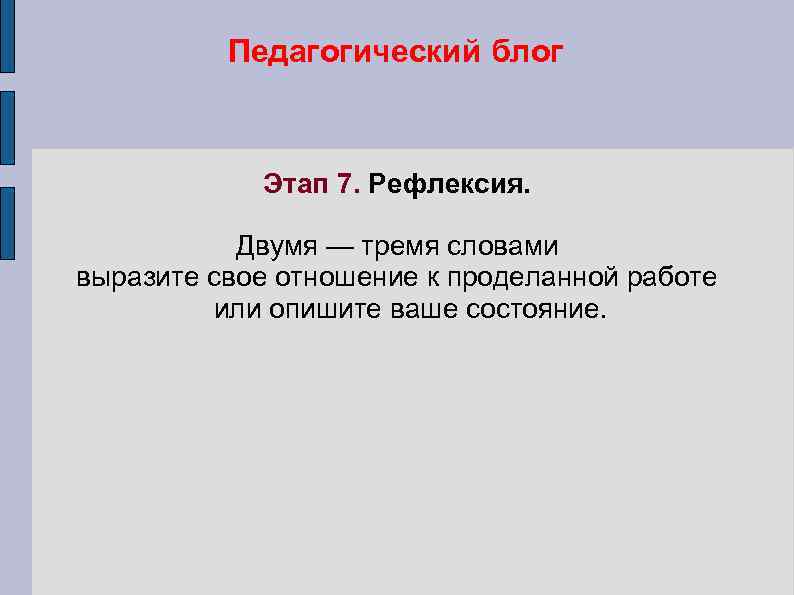 Педагогический блог

Этап 7. Рефлексия.

Двумя — тремя словами выразите свое отношение к проделанной работе или опишите ваше состояние.